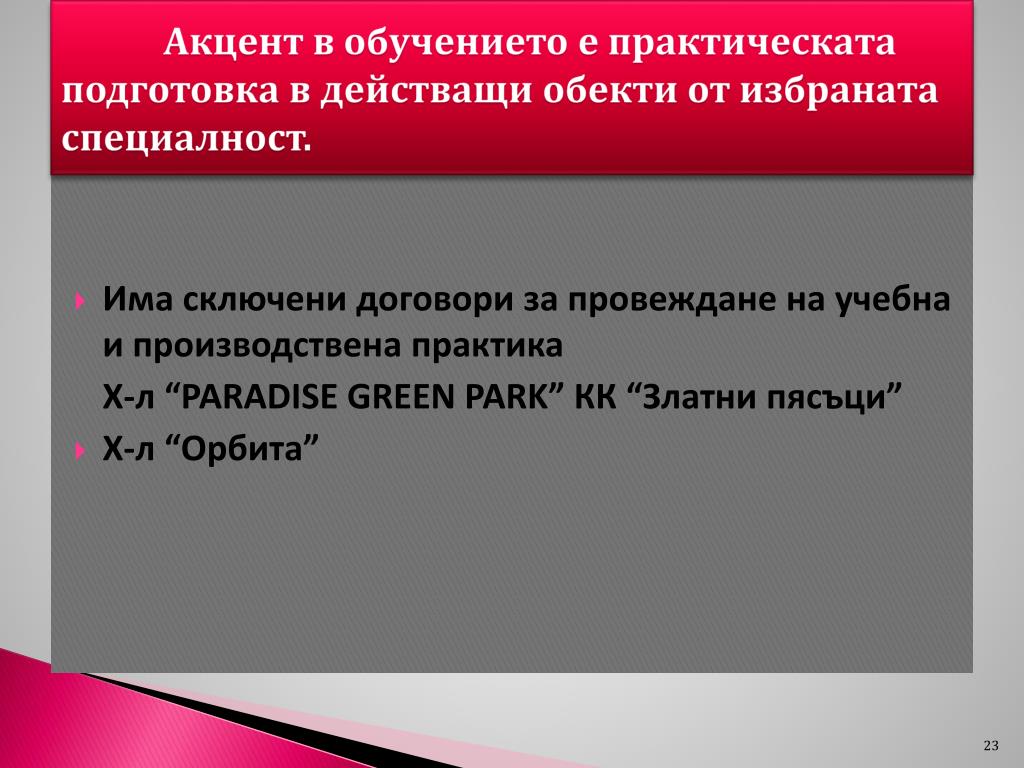 Акцент в обучението е практическата подготовка в действащи обекти от избраната специалност.

Има сключени договори за провеждане на учебна и производствена практика

Х-л “PARADISE GREEN PARK” КК “Златни пясъци”

Х-л “Орбита”

23